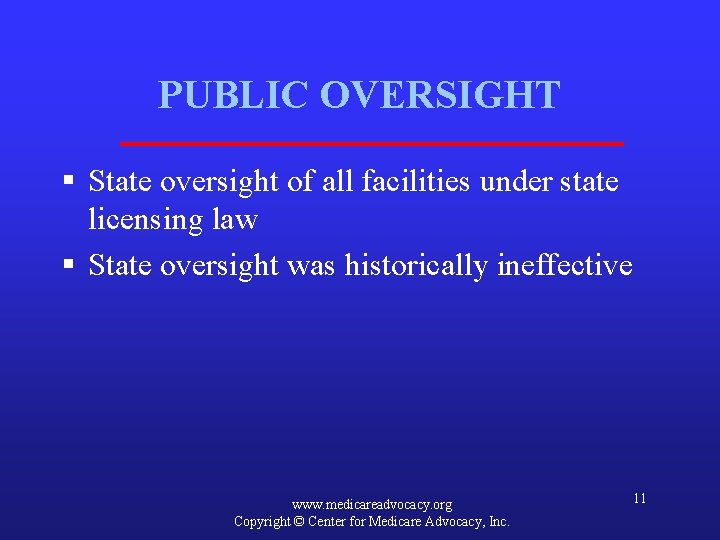 PUBLIC OVERSIGHT

▪ State oversight of all facilities under state licensing law

▪ State oversight was historically ineffective

www.medicareadvocacy.org
Copyright © Center for Medicare Advocacy, Inc.

11